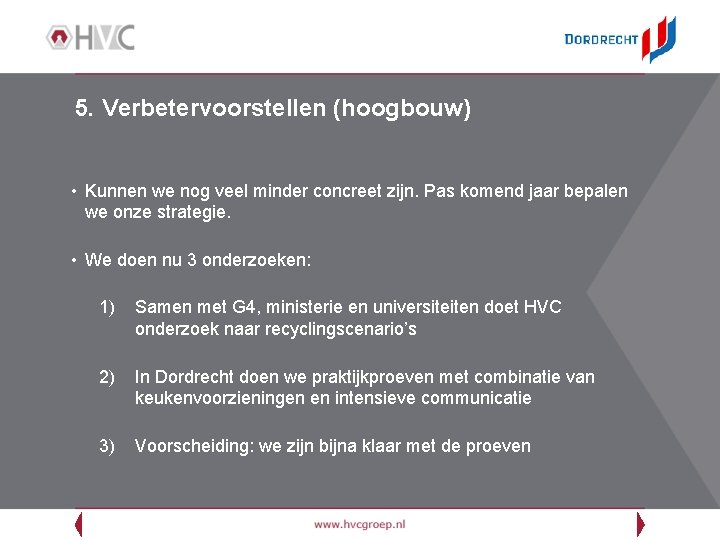 HVC

DORDRECHT

5. Verbetervoorstellen (hoogbouw)

• Kunnen we nog veel minder concreet zijn. Pas komend jaar bepalen we onze strategie.

• We doen nu 3 onderzoeken:

1) Samen met G4, ministerie en universiteiten doet HVC onderzoek naar recyclingscenario's

2) In Dordrecht doen we praktijkproeven met combinatie van keukenvoorzieningen en intensieve communicatie

3) Voorscheiding: we zijn bijna klaar met de proeven

www.hvcgroep.nl